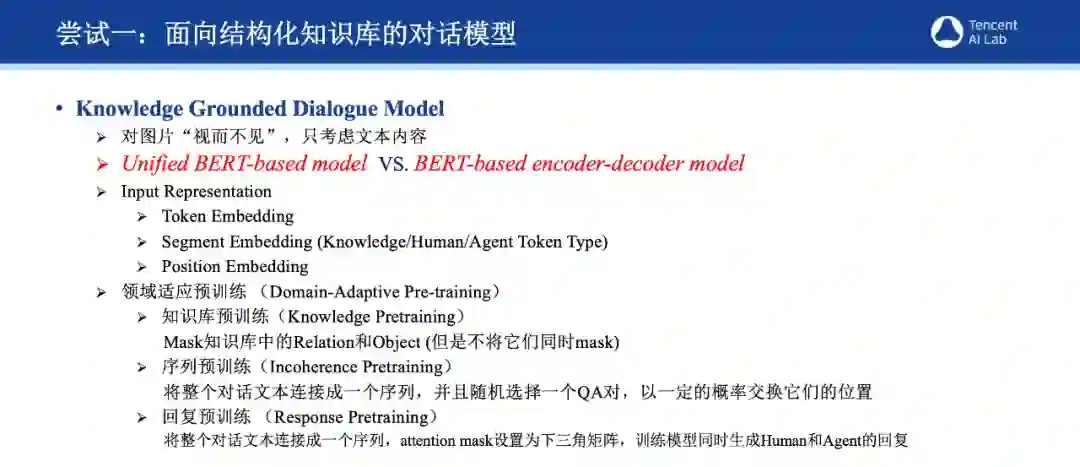 尝试一：面向结构化知识库的对话模型

Tencent AI Lab

• Knowledge Grounded Dialogue Model
 ➢ 对图片“视而不见”，只考虑文本内容
 ➢ Unified BERT-based model VS. BERT-based encoder-decoder model
 ➢ Input Representation
  ➢ Token Embedding
  ➢ Segment Embedding (Knowledge/Human/Agent Token Type)
  ➢ Position Embedding
 ➢ 领域适应预训练 （Domain-Adaptive Pre-training）
  ➢ 知识库预训练（Knowledge Pretraining）
  Mask知识库中的Relation和Object (但是不将它们同时mask)
  ➢ 序列预训练（Incoherence Pretraining）
  将整个对话文本连接成一个序列，并且随机选择一个QA对，以一定的概率交换它们的位置
  ➢ 回复预训练 （Response Pretraining）
  将整个对话文本连接成一个序列，attention mask设置为下三角矩阵，训练模型同时生成Human和Agent的回复